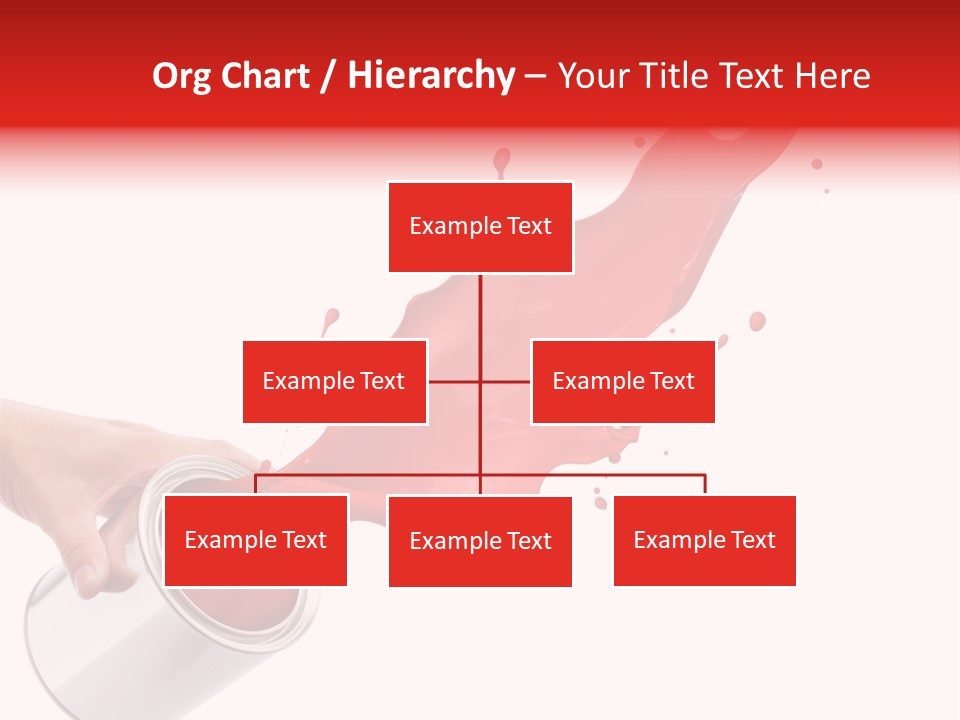 Org Chart / Hierarchy – Your Title Text Here

Example Text

Example Text

Example Text

Example Text

Example Text

Example Text